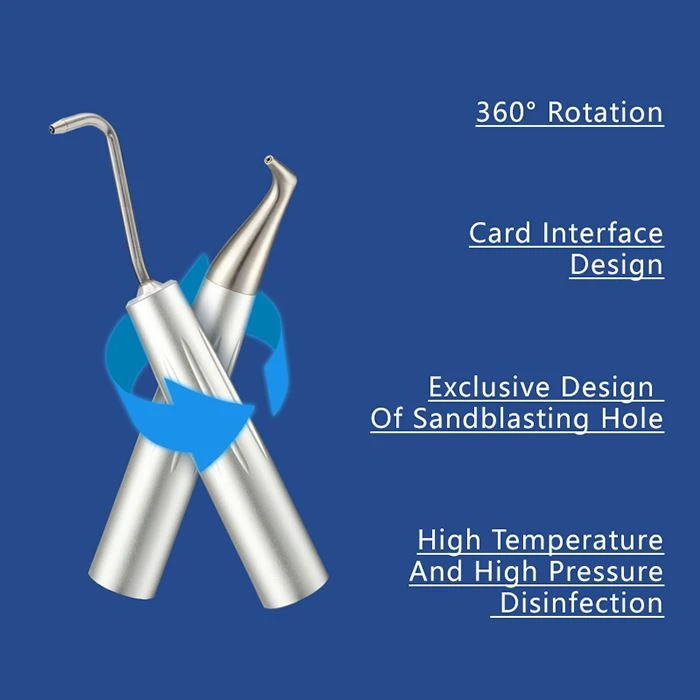 360° Rotation

Card Interface Design

Exclusive Design Of Sandblasting Hole

High Temperature And High Pressure Disinfection